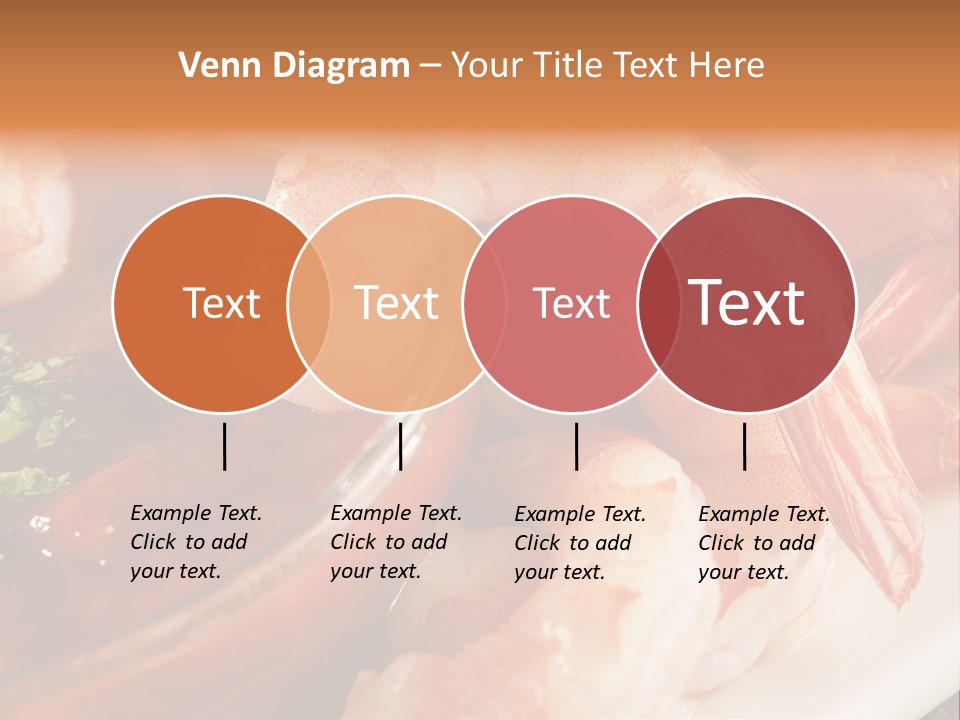 Venn Diagram – Your Title Text Here

Text

Text

Text

Text

Example Text. Click to add your text.

Example Text. Click to add your text.

Example Text. Click to add your text.

Example Text. Click to add your text.